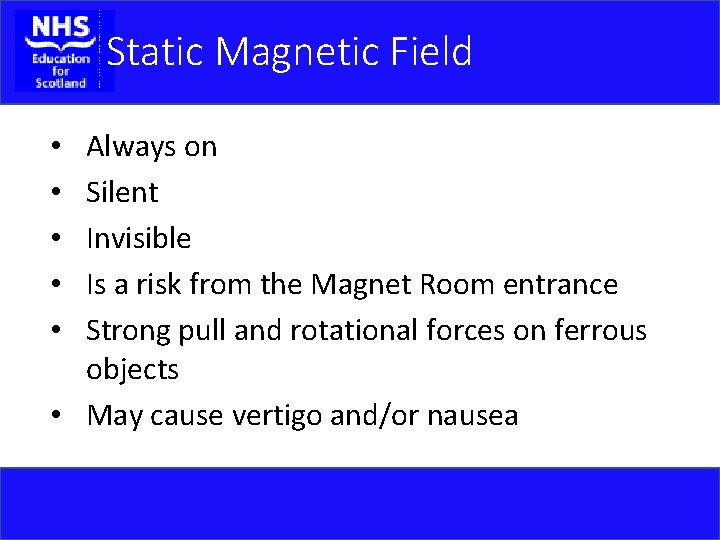 NHS
Education for Scotland

Static Magnetic Field

• Always on
• Silent
• Invisible
• Is a risk from the Magnet Room entrance
• Strong pull and rotational forces on ferrous objects
• May cause vertigo and/or nausea